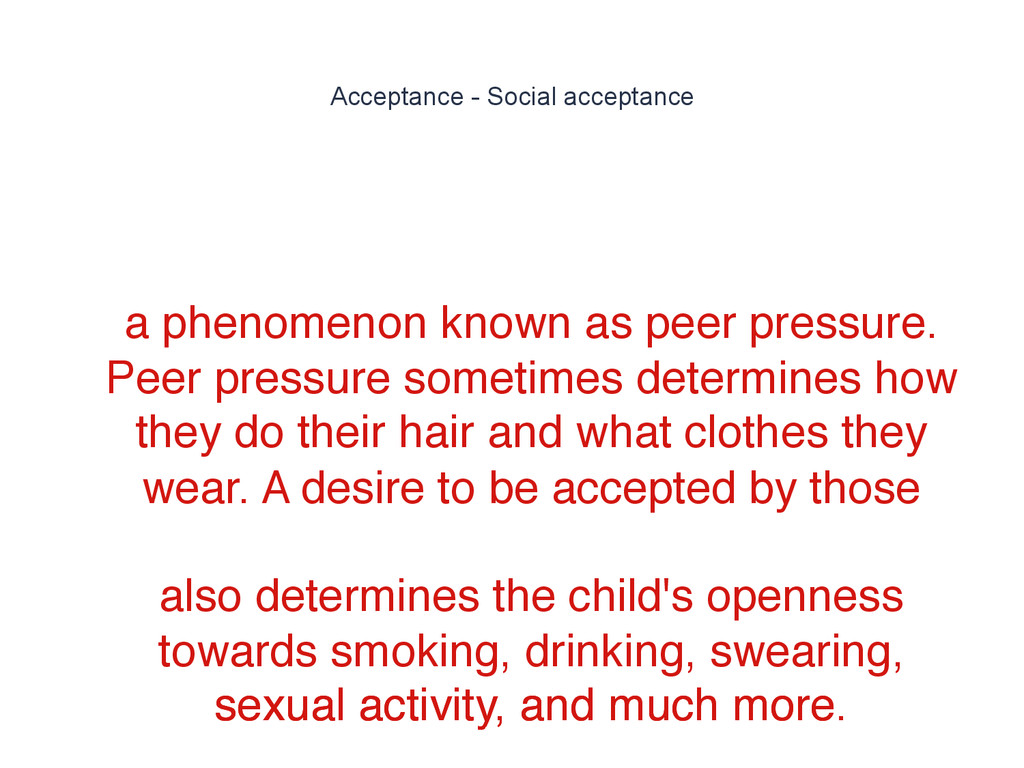 Acceptance - Social acceptance

a phenomenon known as peer pressure. Peer pressure sometimes determines how they do their hair and what clothes they wear. A desire to be accepted by those

also determines the child's openness towards smoking, drinking, swearing, sexual activity, and much more.